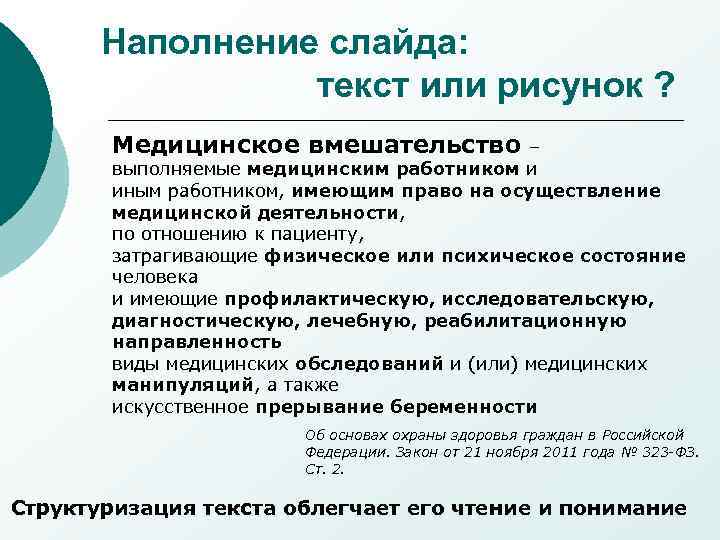 Наполнение слайда:
текст или рисунок ?

Медицинское вмешательство – выполняемые медицинским работником и иным работником, имеющим право на осуществление медицинской деятельности, по отношению к пациенту, затрагивающие физическое или психическое состояние человека и имеющие профилактическую, исследовательскую, диагностическую, лечебную, реабилитационную направленность виды медицинских обследований и (или) медицинских манипуляций, а также искусственное прерывание беременности

Об основах охраны здоровья граждан в Российской Федерации. Закон от 21 ноября 2011 года № 323-ФЗ. Ст. 2.

Структуризация текста облегчает его чтение и понимание